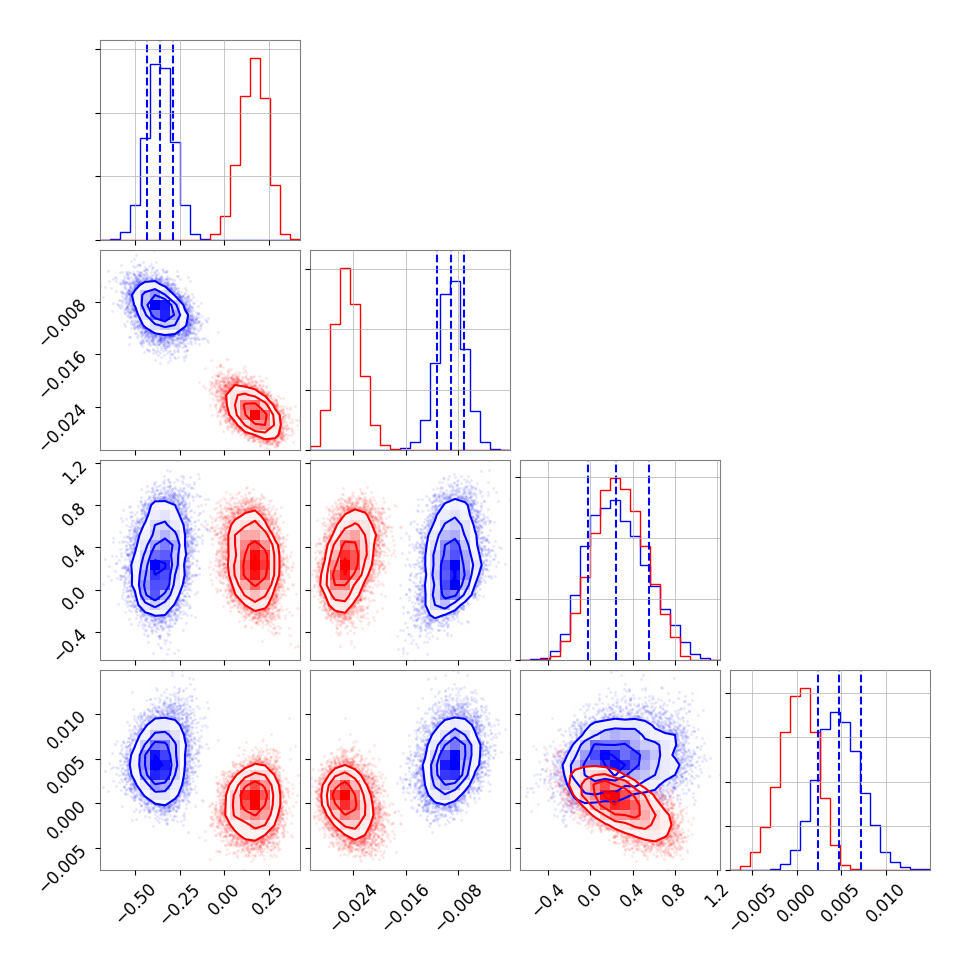 −0.008
−0.016
−0.024

1.2
0.8
0.4
0.0
−0.4

0.010
0.005
0.000
−0.005

−0.50
−0.25
0.00
0.25

−0.024
−0.016
−0.008

−0.4
0.0
0.4
0.8
1.2

−0.005
0.000
0.005
0.010